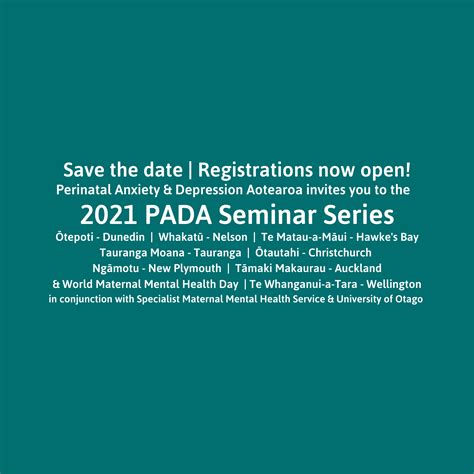 Save the date | Registrations now open!
Perinatal Anxiety & Depression Aotearoa invites you to the
2021 PADA Seminar Series
Ōtepoti - Dunedin | Whakatū - Nelson | Te Matau-a-Māui - Hawke's Bay
Tauranga Moana - Tauranga | Ōtautahi - Christchurch
Ngāmotu - New Plymouth | Tāmaki Makaurau - Auckland
& World Maternal Mental Health Day | Te Whanganui-a-Tara - Wellington
in conjunction with Specialist Maternal Mental Health Service & University of Otago